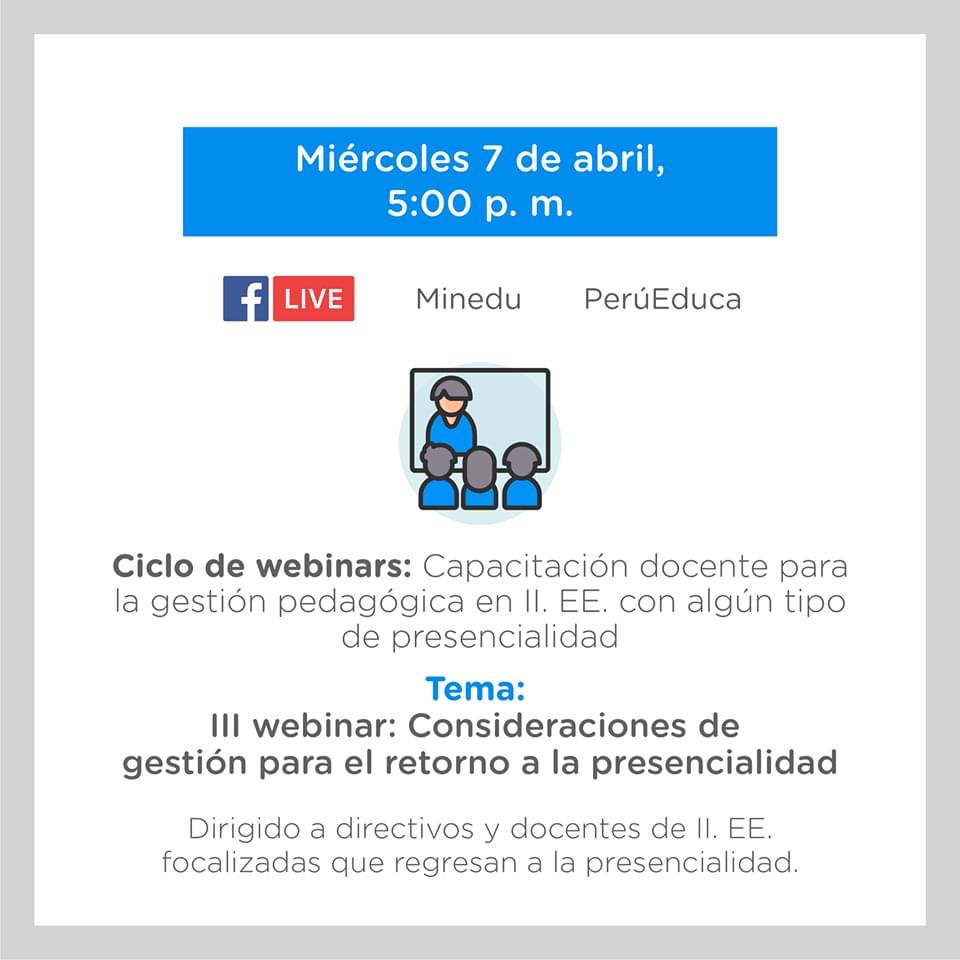 Miércoles 7 de abril,
5:00 p. m.

f LIVE Minedu PerúEduca

Ciclo de webinars: Capacitación docente para la gestión pedagógica en II. EE. con algún tipo de presencialidad

Tema:
III webinar: Consideraciones de gestión para el retorno a la presencialidad

Dirigido a directivos y docentes de II. EE. focalizadas que regresan a la presencialidad.